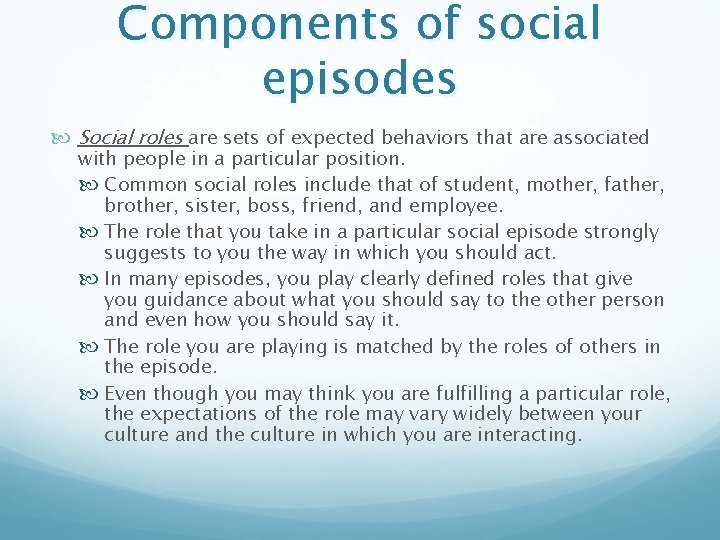 Components of social episodes

Social roles are sets of expected behaviors that are associated with people in a particular position.

Common social roles include that of student, mother, father, brother, sister, boss, friend, and employee.

The role that you take in a particular social episode strongly suggests to you the way in which you should act.

In many episodes, you play clearly defined roles that give you guidance about what you should say to the other person and even how you should say it.

The role you are playing is matched by the roles of others in the episode.

Even though you may think you are fulfilling a particular role, the expectations of the role may vary widely between your culture and the culture in which you are interacting.